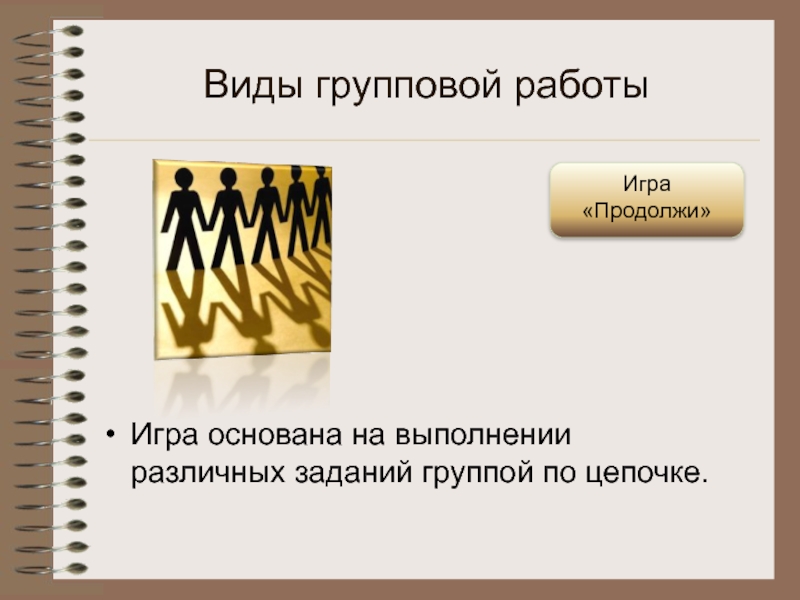 Виды групповой работы

Игра «Продолжи»

• Игра основана на выполнении различных заданий группой по цепочке.